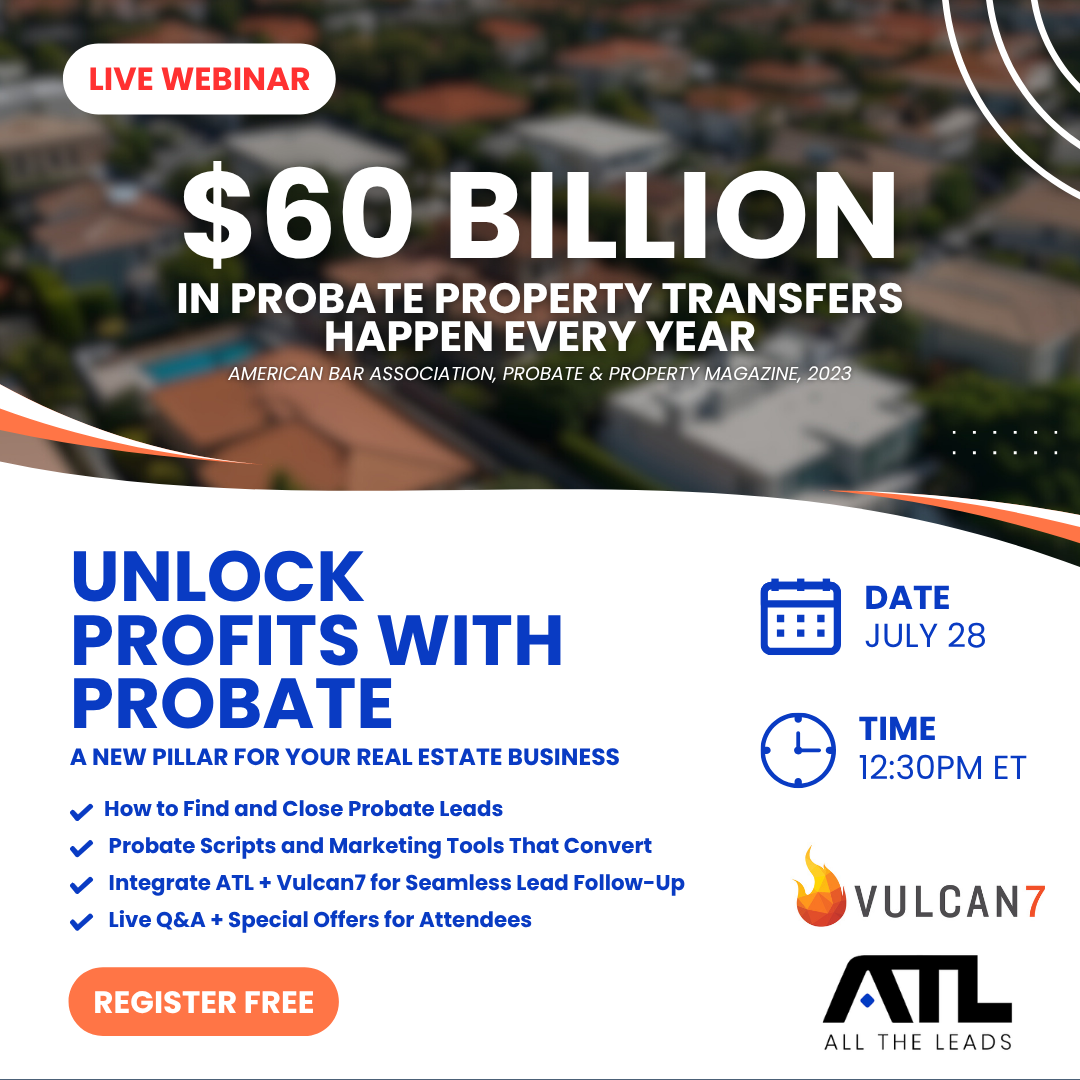 LIVE WEBINAR

$60 BILLION

IN PROBATE PROPERTY TRANSFERS HAPPEN EVERY YEAR

AMERICAN BAR ASSOCIATION, PROBATE & PROPERTY MAGAZINE, 2023

UNLOCK PROFITS WITH PROBATE

A NEW PILLAR FOR YOUR REAL ESTATE BUSINESS

How to Find and Close Probate Leads

Probate Scripts and Marketing Tools That Convert

Integrate ATL + Vulcan7 for Seamless Lead Follow-Up

Live Q&A + Special Offers for Attendees

REGISTER FREE

DATE
JULY 28

TIME
12:30PM ET

VULCAN7

ATL
ALL THE LEADS